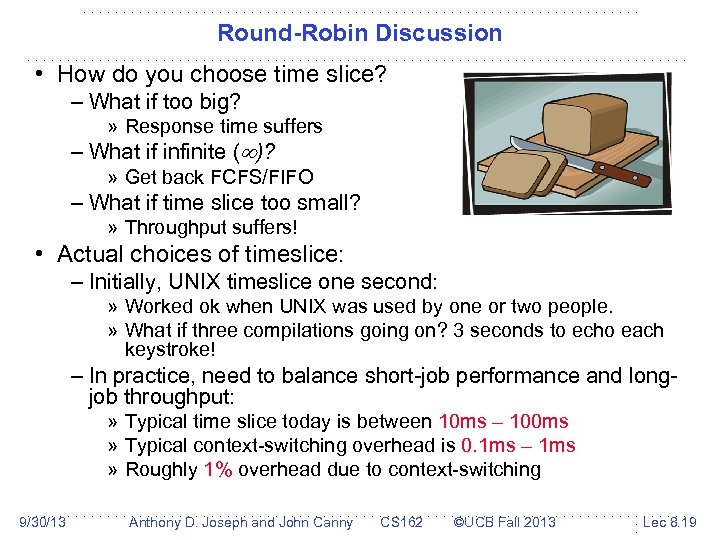 Round-Robin Discussion

• How do you choose time slice?
– What if too big?
» Response time suffers
– What if infinite ($\infty$)?
» Get back FCFS/FIFO
– What if time slice too small?
» Throughput suffers!

• Actual choices of timeslice:
– Initially, UNIX timeslice one second:
» Worked ok when UNIX was used by one or two people.
» What if three compilations going on? 3 seconds to echo each keystroke!
– In practice, need to balance short-job performance and long-job throughput:
» Typical time slice today is between 10ms – 100ms
» Typical context-switching overhead is 0.1ms – 1ms
» Roughly 1% overhead due to context-switching

9/30/13 Anthony D. Joseph and John Canny CS162 ©UCB Fall 2013 Lec 8.19